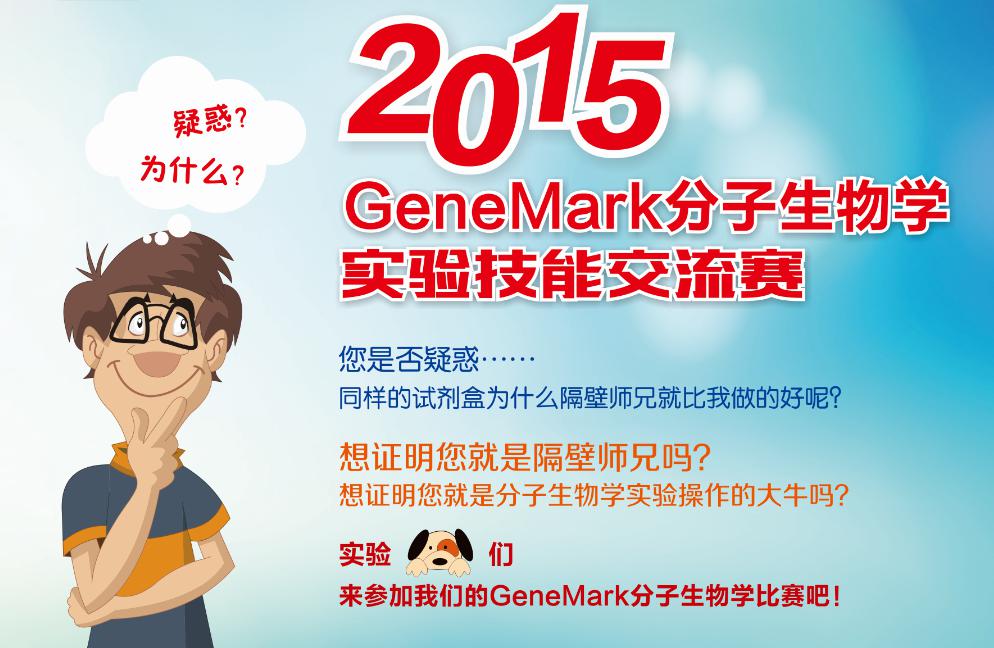 疑惑?
为什么?

2015
GeneMark分子生物学
实验技能交流赛

您是否疑惑……
同样的试剂盒为什么隔壁师兄就比我做的好呢?

想证明您就是隔壁师兄吗?
想证明您就是分子生物学实验操作的大牛吗?

实验 们
来参加我们的GeneMark分子生物学比赛吧!